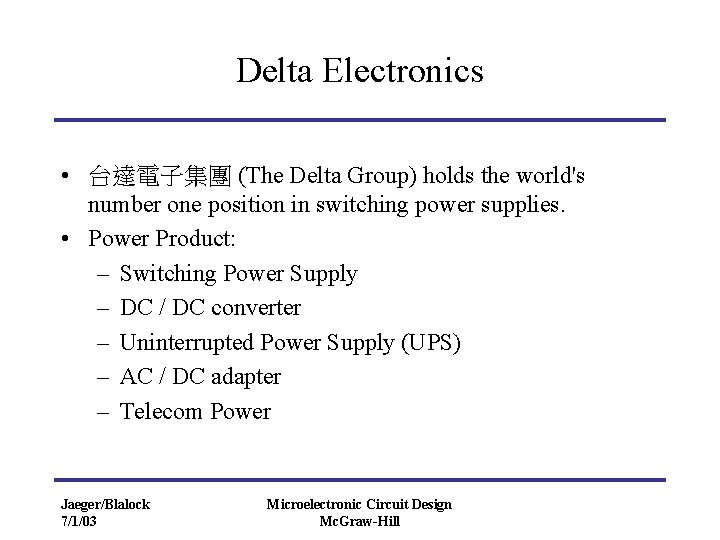 Delta Electronics

• 台達電子集團 (The Delta Group) holds the world's number one position in switching power supplies.
• Power Product:
– Switching Power Supply
– DC / DC converter
– Uninterrupted Power Supply (UPS)
– AC / DC adapter
– Telecom Power

Jaeger/Blalock
7/1/03

Microelectronic Circuit Design
McGraw-Hill